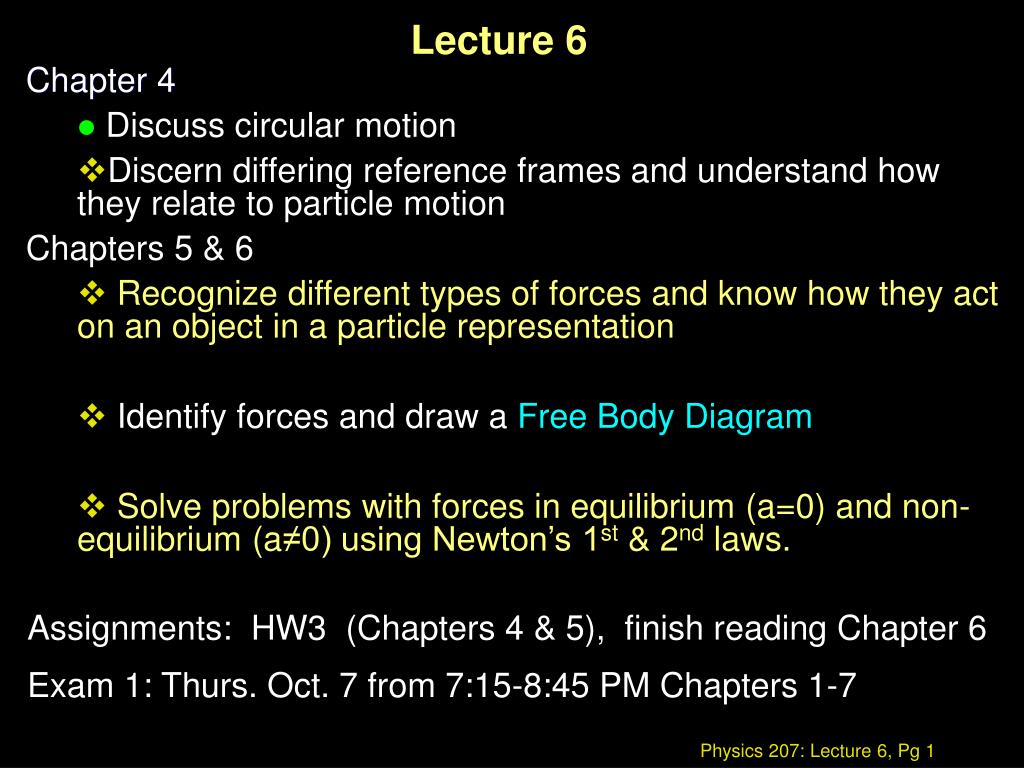 Lecture 6

Chapter 4

● Discuss circular motion

❖Discern differing reference frames and understand how they relate to particle motion

Chapters 5 & 6

❖ Recognize different types of forces and know how they act on an object in a particle representation

❖ Identify forces and draw a Free Body Diagram

❖ Solve problems with forces in equilibrium (a=0) and non-equilibrium (a≠0) using Newton's 1$^{st}$ & 2$^{nd}$ laws.

Assignments: HW3 (Chapters 4 & 5), finish reading Chapter 6

Exam 1: Thurs. Oct. 7 from 7:15-8:45 PM Chapters 1-7

Physics 207: Lecture 6, Pg 1